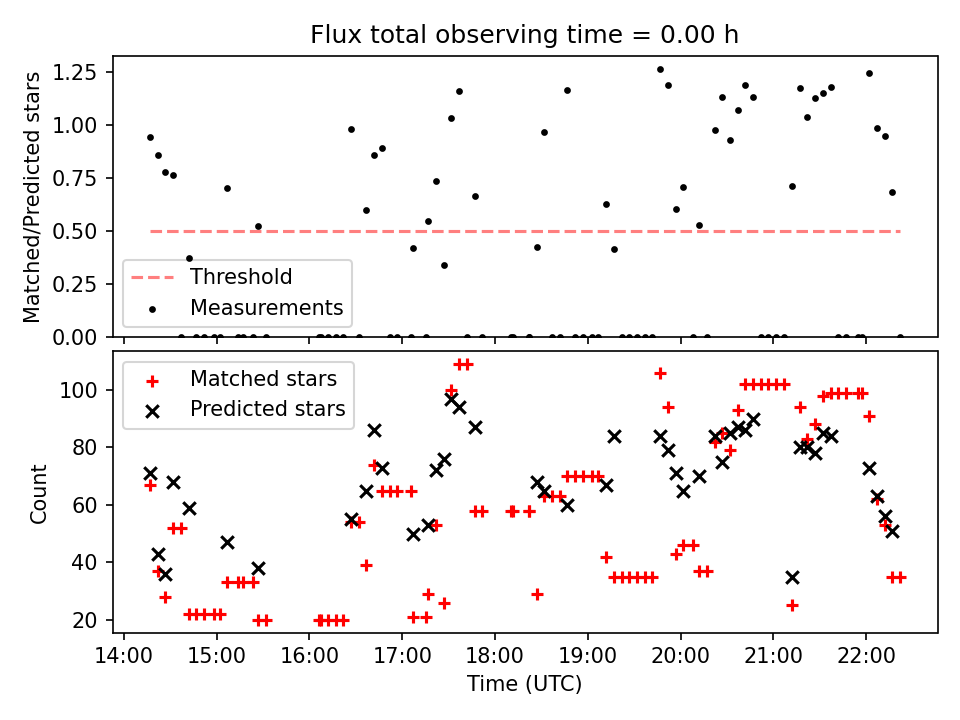 Flux total observing time = 0.00 h

Matched/Predicted stars

1.25
1.00
0.75
0.50
0.25
0.00

Threshold
Measurements

Count

100
80
60
40
20

Matched stars
Predicted stars

14:00 15:00 16:00 17:00 18:00 19:00 20:00 21:00 22:00

Time (UTC)